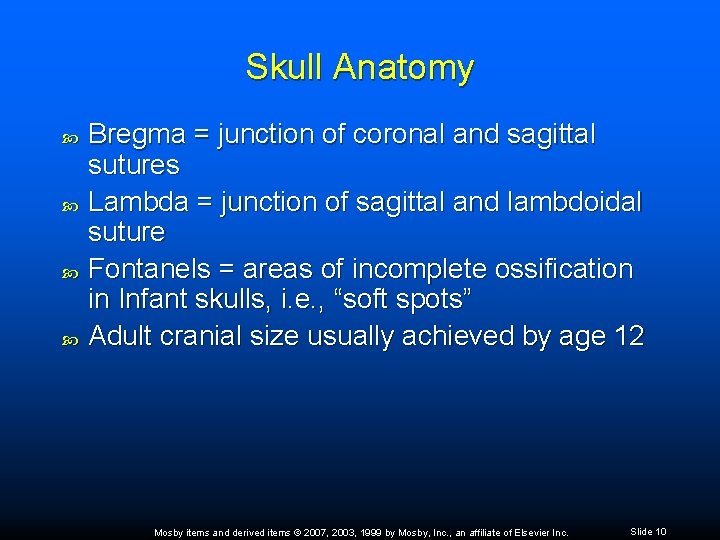 Skull Anatomy

Bregma = junction of coronal and sagittal sutures

Lambda = junction of sagittal and lambdoidal suture

Fontanels = areas of incomplete ossification in Infant skulls, i.e., “soft spots”

Adult cranial size usually achieved by age 12

Mosby items and derived items © 2007, 2003, 1999 by Mosby, Inc., an affiliate of Elsevier Inc.

Slide 10